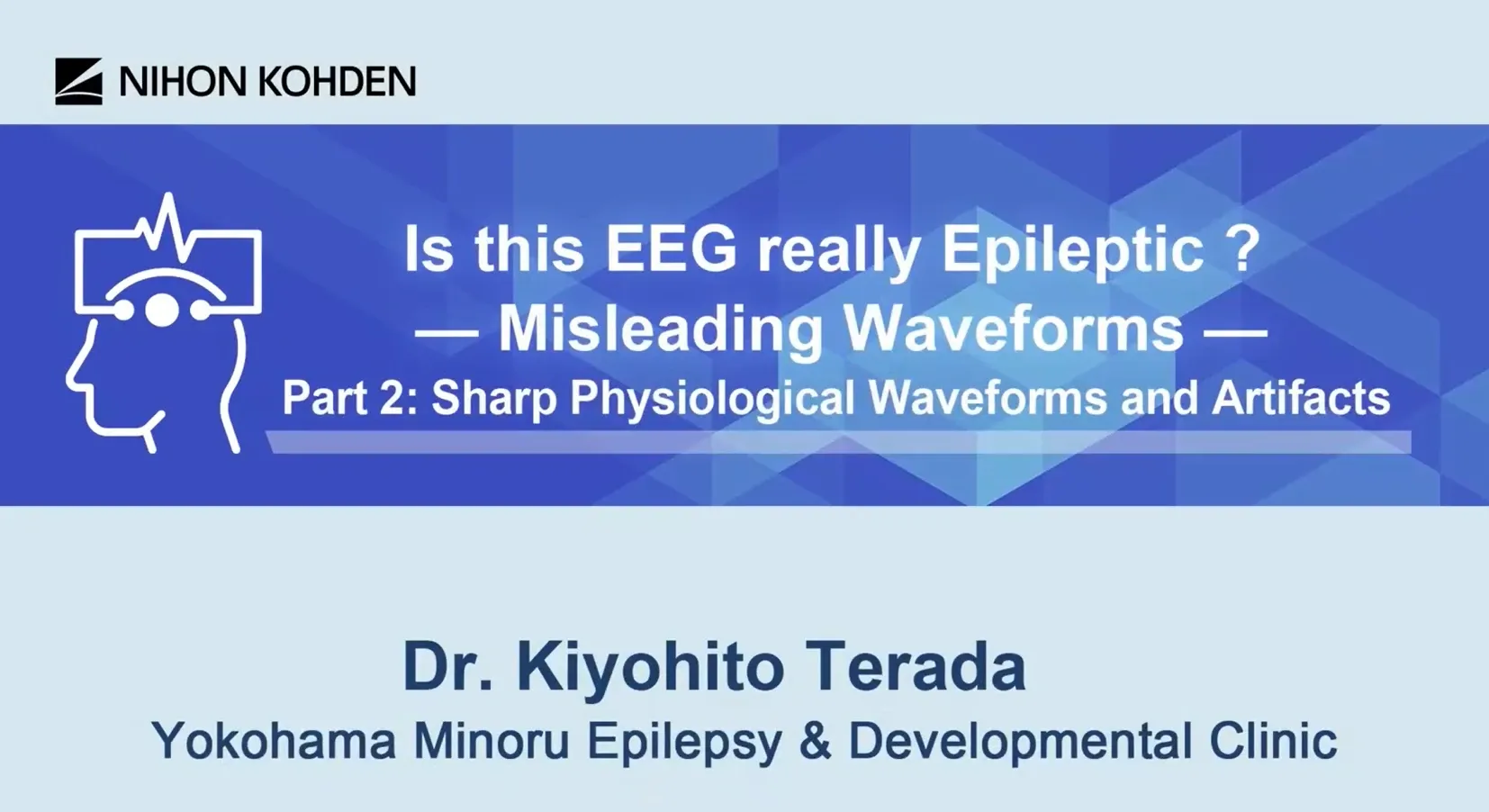 NIHON KOHDEN

Is this EEG really Epileptic ?
— Misleading Waveforms —
Part 2: Sharp Physiological Waveforms and Artifacts

Dr. Kiyohito Terada
Yokohama Minoru Epilepsy & Developmental Clinic